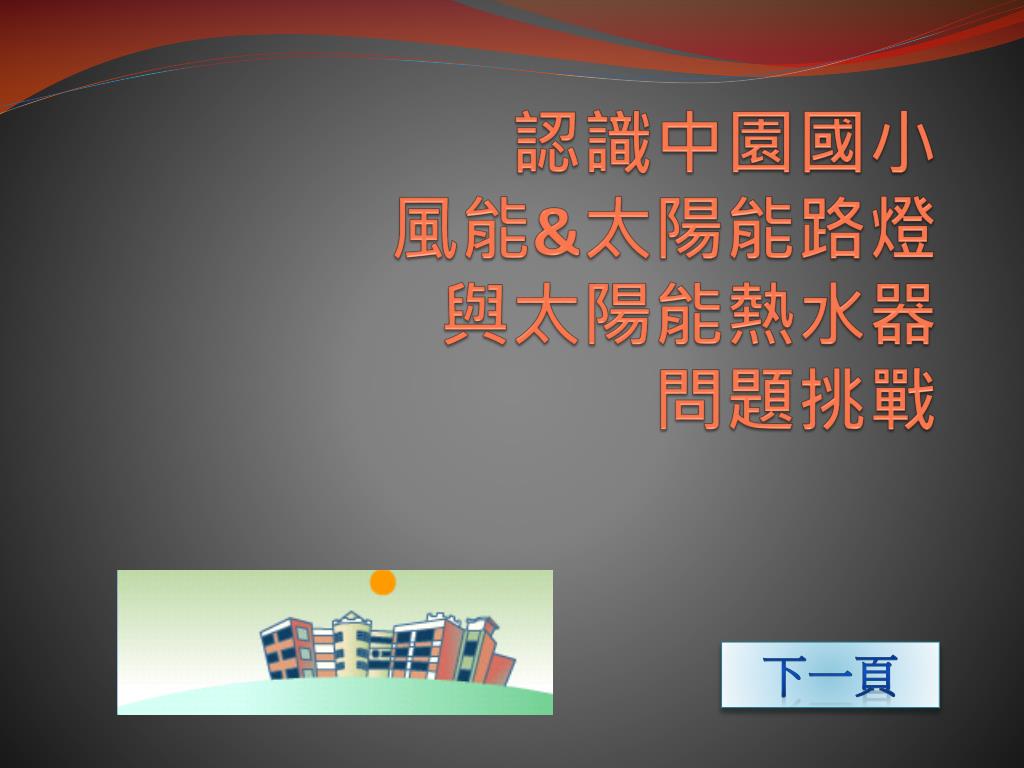 認識中園國小
風能&太陽能路燈
與太陽能熱水器
問題挑戰

下一頁